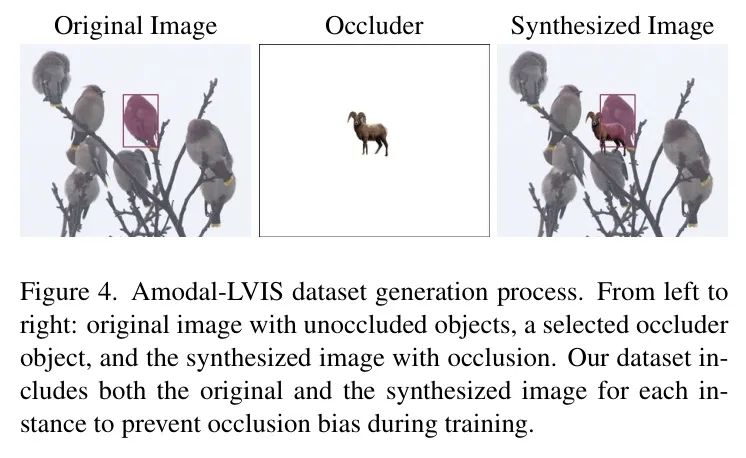 Original Image

Occluder

Synthesized Image

Figure 4. Amodal-LVIS dataset generation process. From left to right: original image with unoccluded objects, a selected occluder object, and the synthesized image with occlusion. Our dataset includes both the original and the synthesized image for each instance to prevent occlusion bias during training.